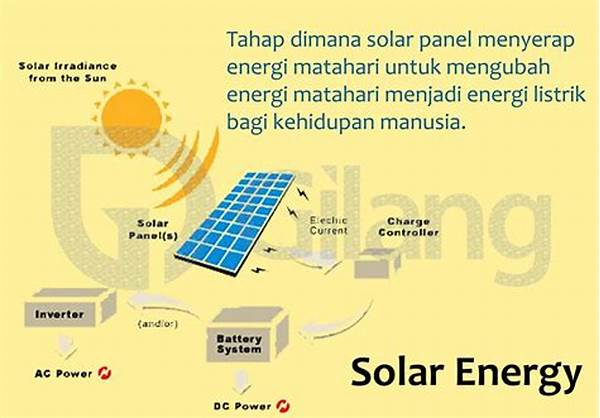 Tahap dimana solar panel menyerap energi matahari untuk mengubah energi matahari menjadi energi listrik bagi kehidupan manusia.

Solar Irradiance from the Sun

Gilang

Solar Panel(s)

Electric Current

Charge Controller

Inverter

(and/or)

Battery System

AC Power

DC Power

Solar Energy